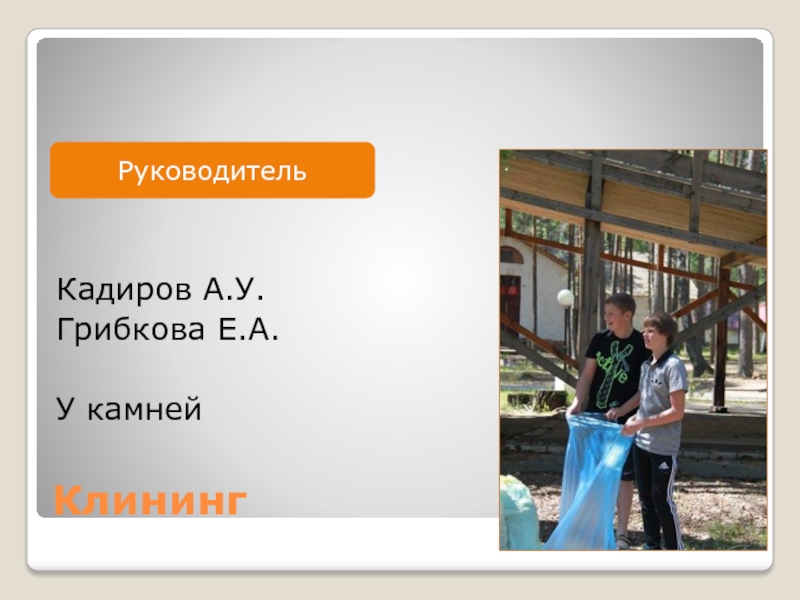 Руководитель

Кадиров А.У.
Грибкова Е.А.

У камней

Клининг